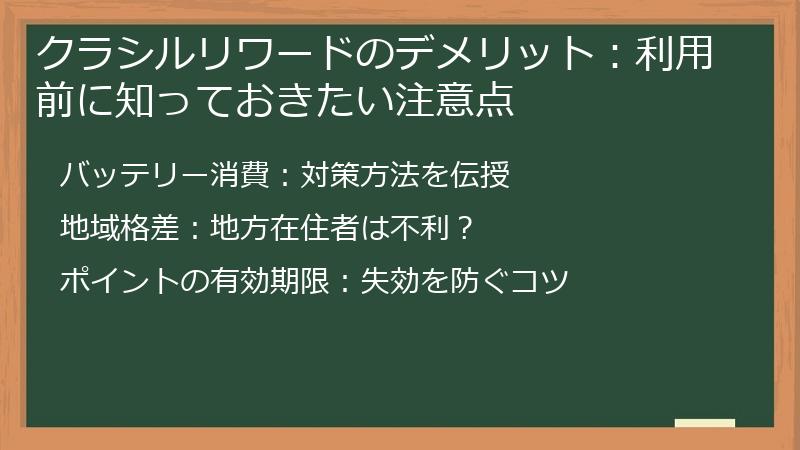 クラシルリワードのデメリット：利用前に知っておきたい注意点

バッテリー消費：対策方法を伝授

地域格差：地方在住者は不利？

ポイントの有効期限：失効を防ぐコツ